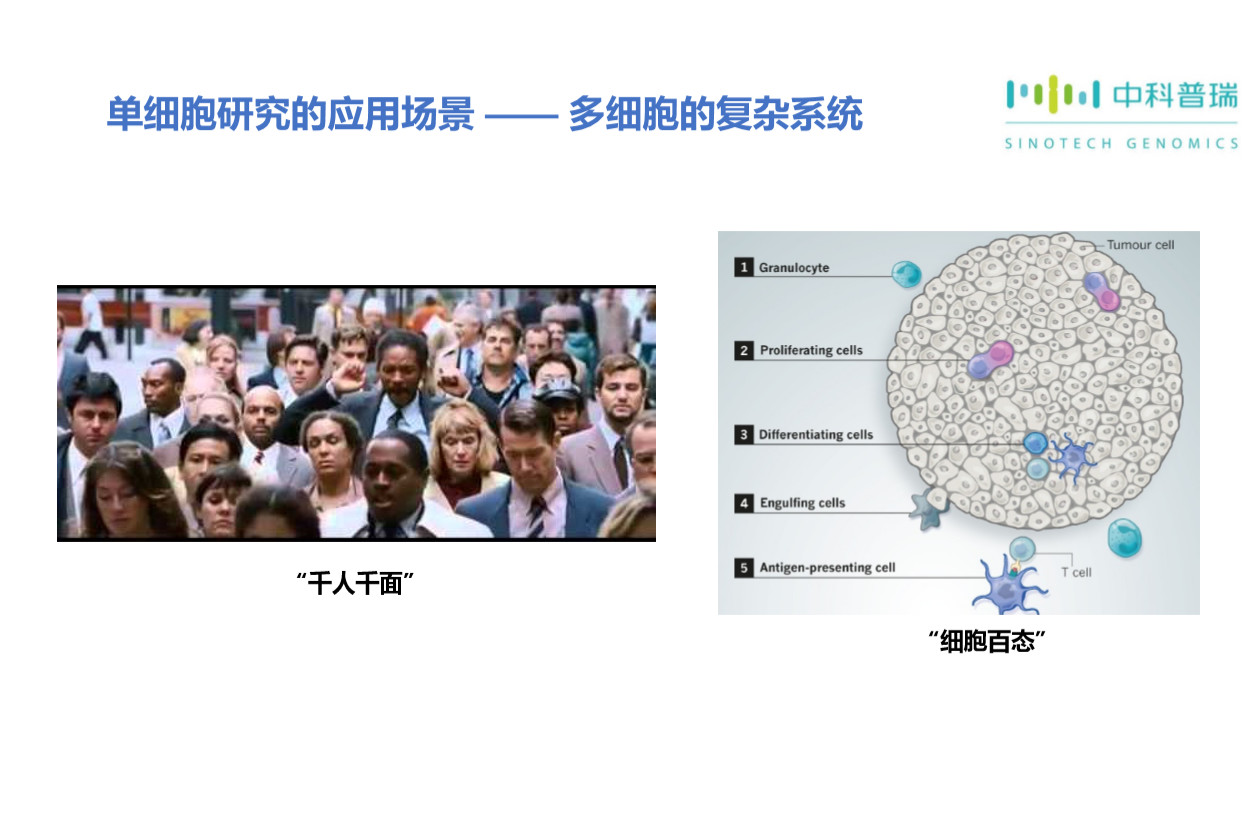 单细胞研究的应用场景 —— 多细胞的复杂系统

中科普瑞
SINOTECH GENOMICS

“千人千面”

Tumour cell
1 Granulocyte
2 Proliferating cells
3 Differentiating cells
4 Engulfing cells
5 Antigen-presenting cell
T cell

“细胞百态”